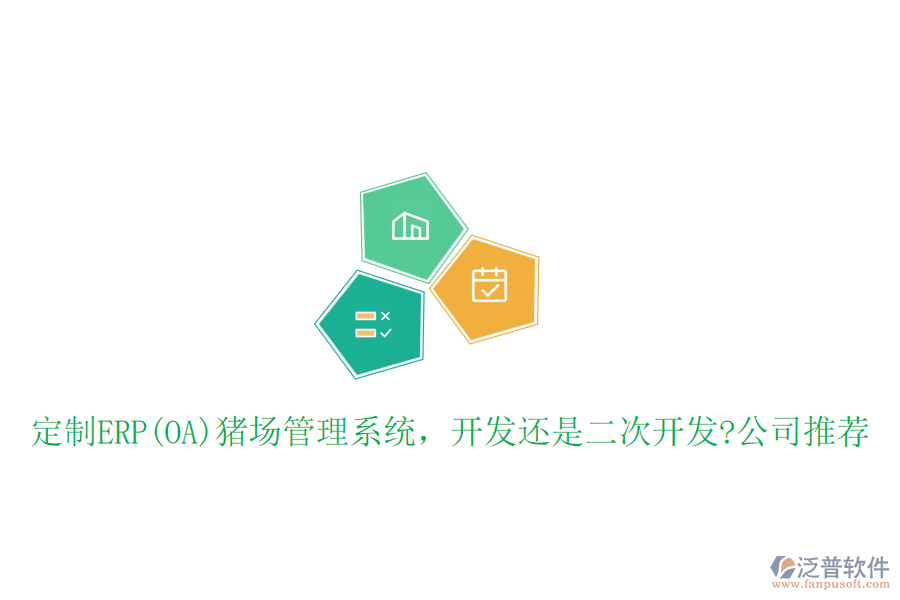 定制ERP(OA)猪场管理系统，开发还是二次开发?公司推荐

泛普软件
www.fanpusoft.com